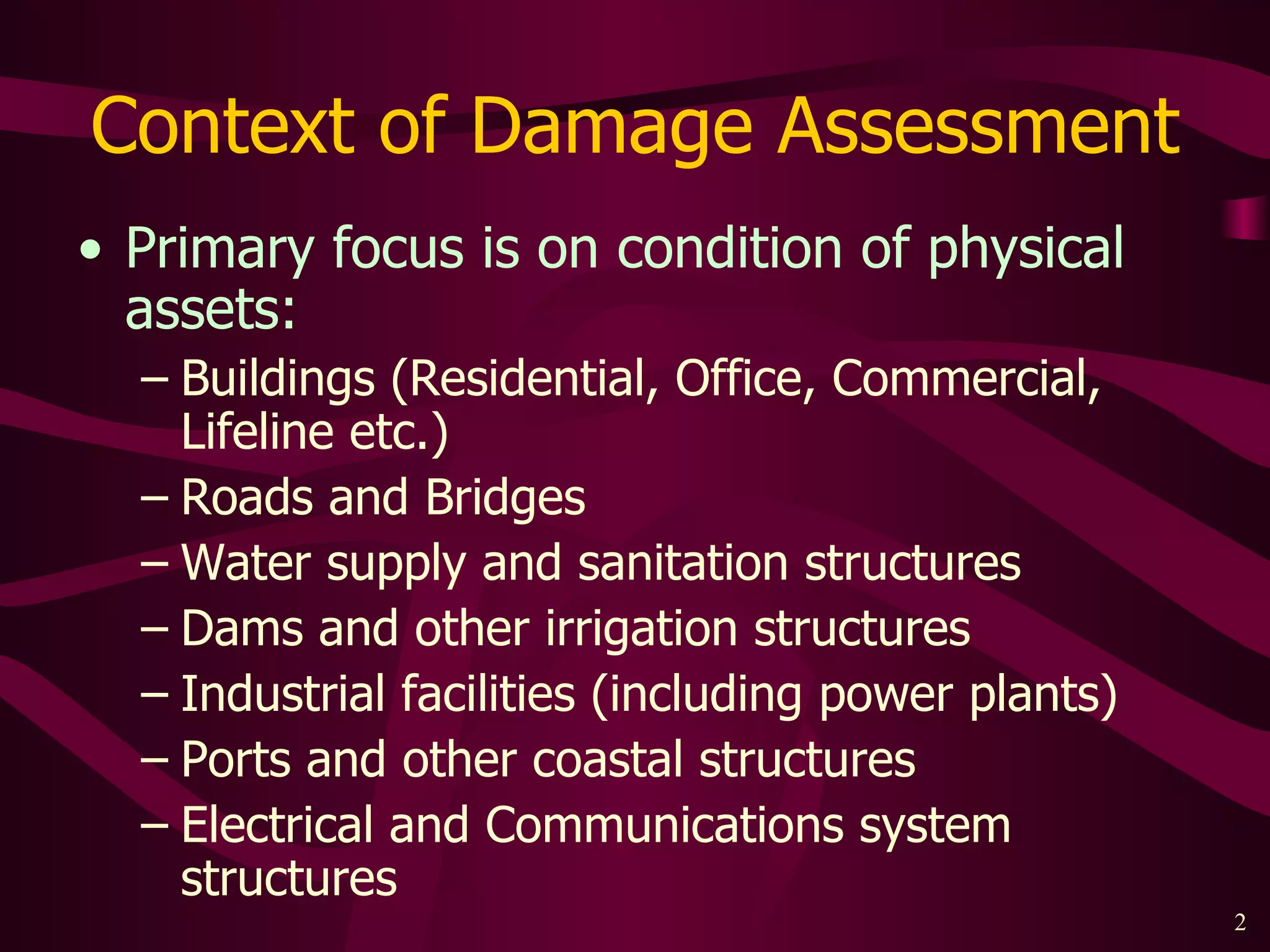 Context of Damage Assessment

• Primary focus is on condition of physical assets:
– Buildings (Residential, Office, Commercial, Lifeline etc.)
– Roads and Bridges
– Water supply and sanitation structures
– Dams and other irrigation structures
– Industrial facilities (including power plants)
– Ports and other coastal structures
– Electrical and Communications system structures

2